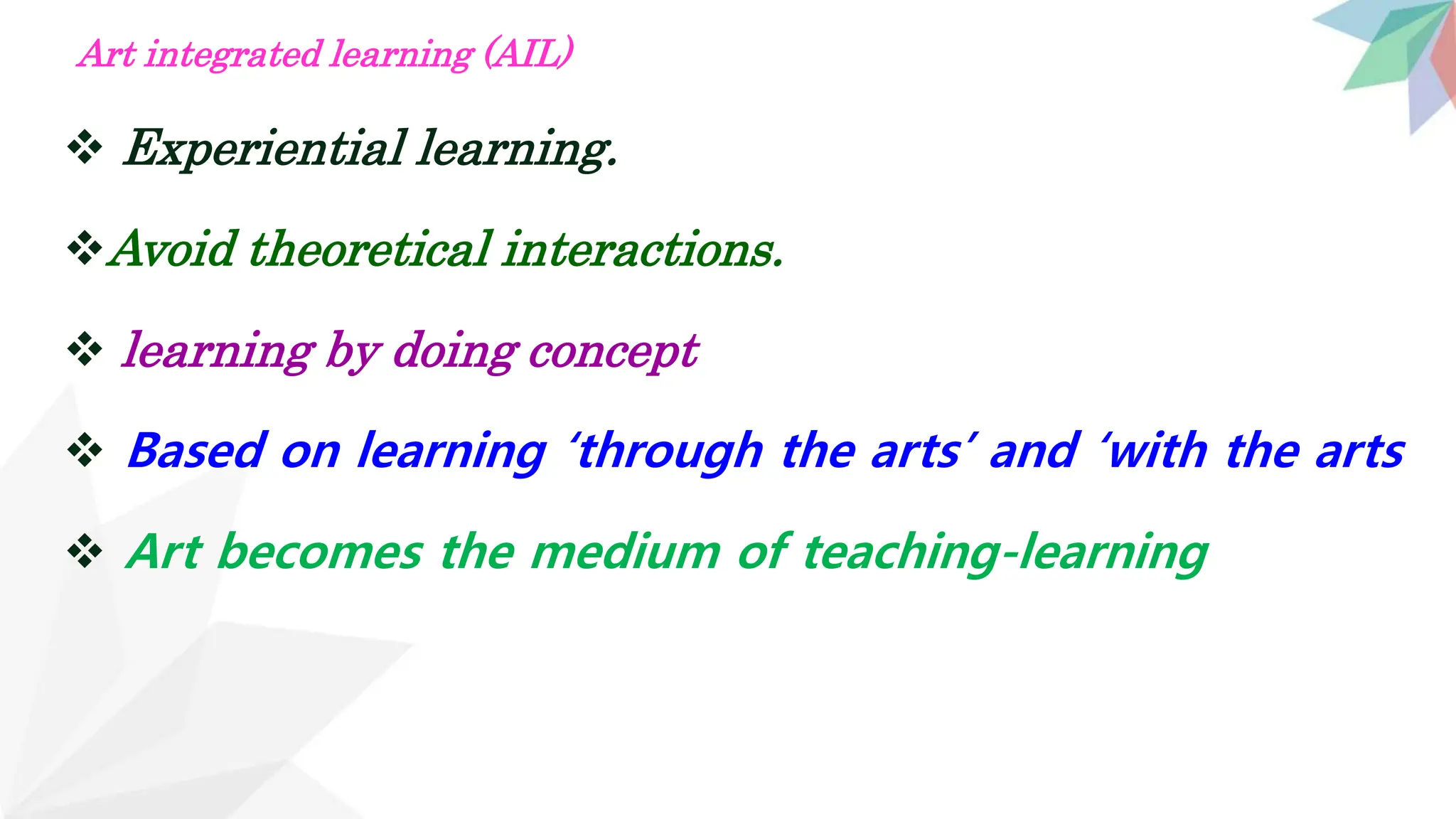 Art integrated learning (AIL)

❖ Experiential learning.

❖ Avoid theoretical interactions.

❖ learning by doing concept

❖ Based on learning ‘through the arts’ and ‘with the arts

❖ Art becomes the medium of teaching-learning